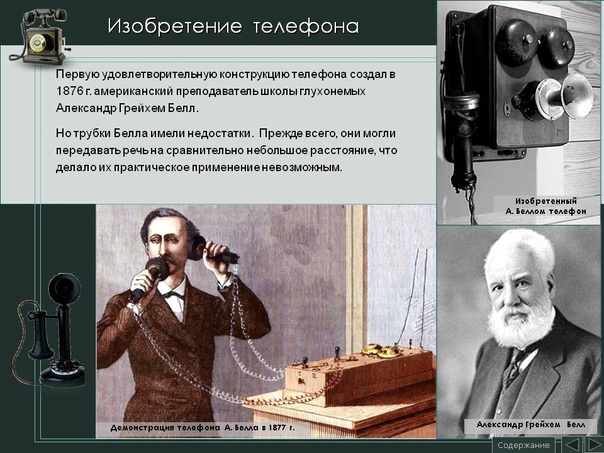 Изобретение телефона

Первую удовлетворительную конструкцию телефона создал в 1876 г. американский преподаватель школы глухонемых Александр Грейхем Белл.

Но трубки Белла имели недостатки. Прежде всего, они могли передавать речь на сравнительно небольшое расстояние, что делало их практическое применение невозможным.

Изобретенный А. Беллом телефон

Демонстрация телефона А. Белла в 1877 г.

Александр Грейхем Белл

Содержание